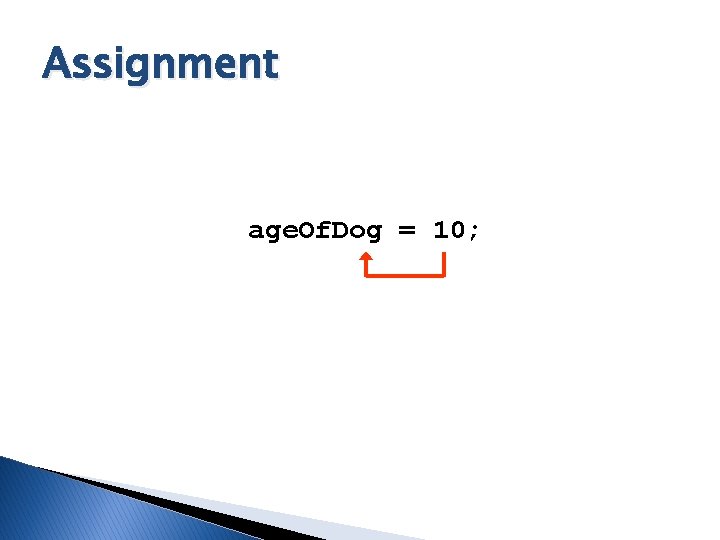 Assignment

ageOfDog = 10;